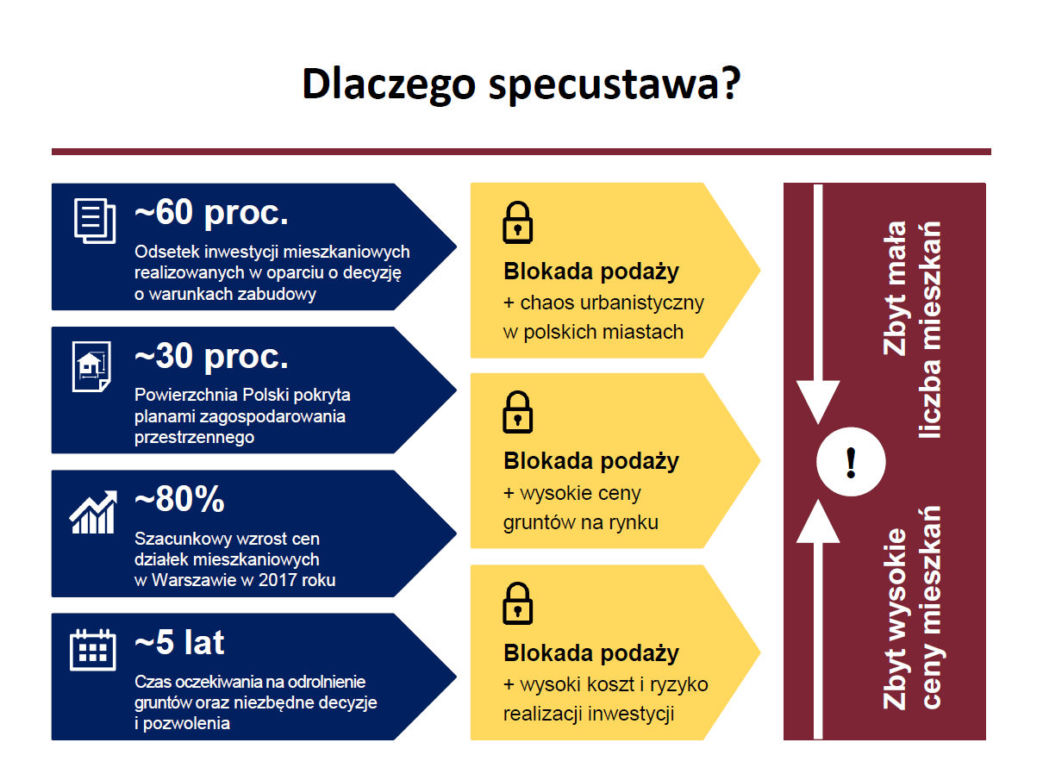 Dlaczego specustawa?

~60 proc.
Odsetek inwestycji mieszkaniowych realizowanych w oparciu o decyzję o warunkach zabudowy

~30 proc.
Powierzchnia Polski pokryta planami zagospodarowania przestrzennego

~80%
Szacunkowy wzrost cen działek mieszkaniowych w Warszawie w 2017 roku

~5 lat
Czas oczekiwania na odrolnienie gruntów oraz niezbędne decyzje i pozwolenia

Blokada podaży
+ chaos urbanistyczny w polskich miastach

Blokada podaży
+ wysokie ceny gruntów na rynku

Blokada podaży
+ wysoki koszt i ryzyko realizacji inwestycji

Zbyt mała liczba mieszkań

!

Zbyt wysokie ceny mieszkań